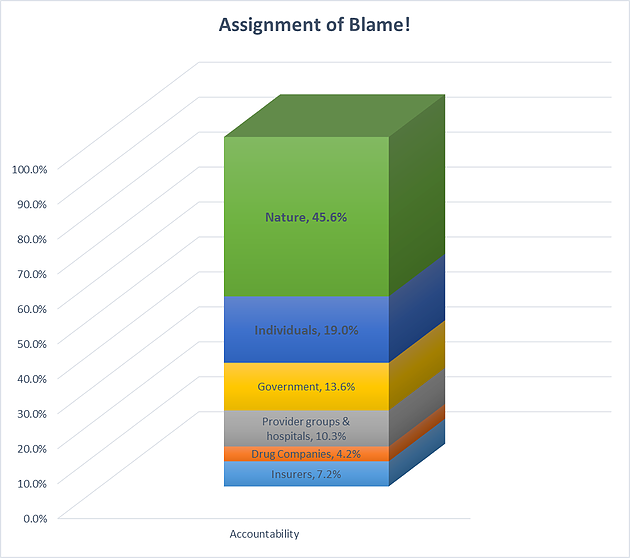 Assignment of Blame!

100.0%
90.0%
80.0%
70.0%
60.0%
50.0%
40.0%
30.0%
20.0%
10.0%
0.0%

Nature, 45.6%

Individuals, 19.0%

Government, 13.6%

Provider groups & hospitals, 10.3%

Drug Companies, 4.2%

Insurers, 7.2%

Accountability